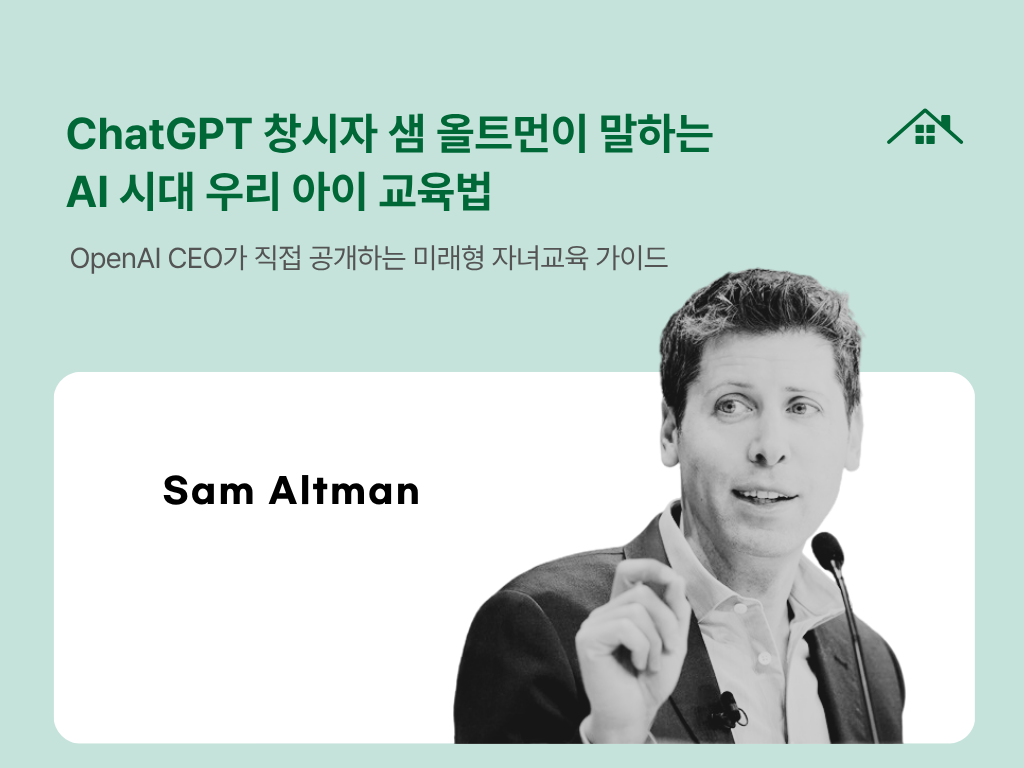 ChatGPT 창시자 샘 올트먼이 말하는
AI 시대 우리 아이 교육법

OpenAI CEO가 직접 공개하는 미래형 자녀교육 가이드

Sam Altman